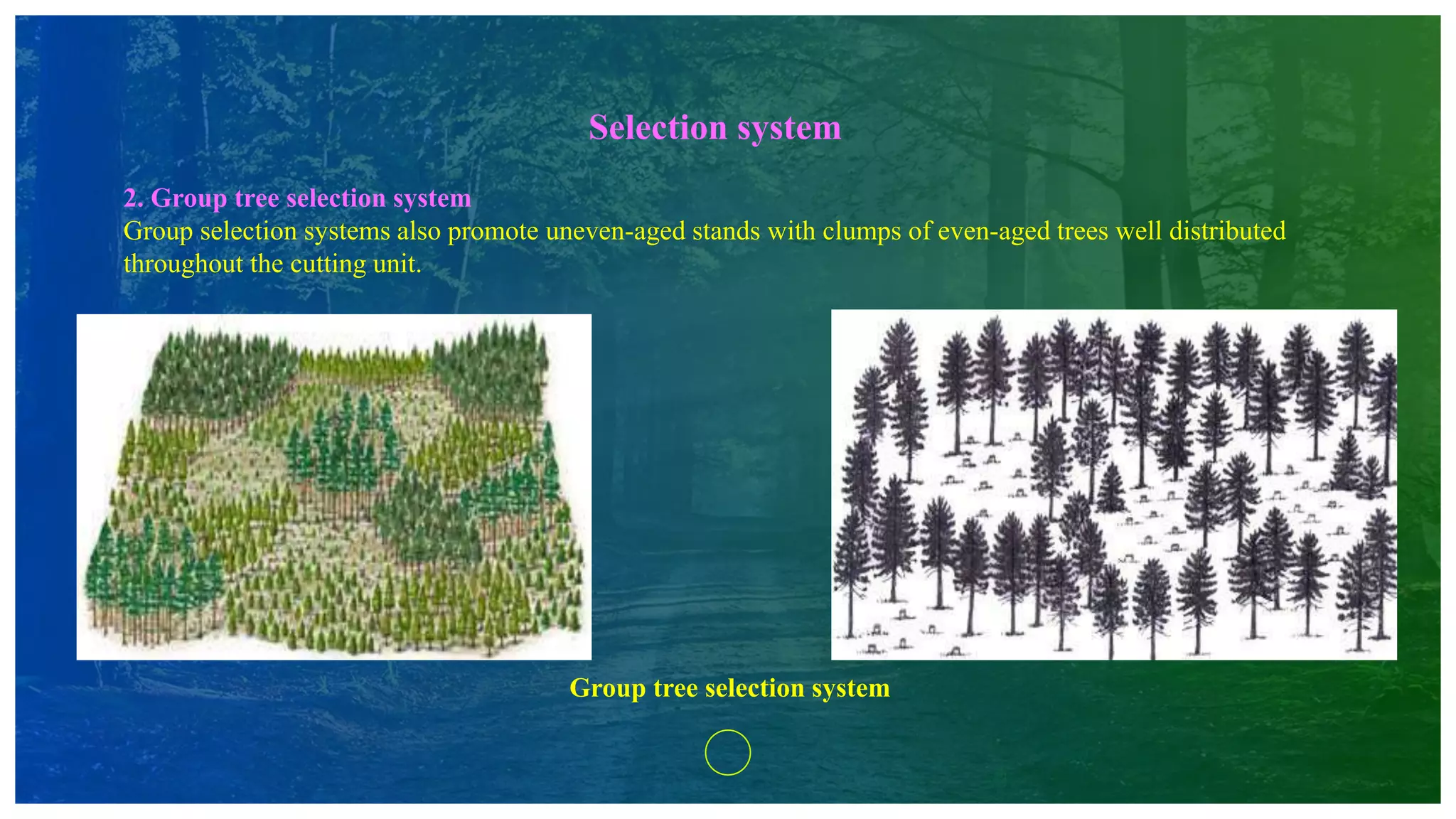 Selection system

2. Group tree selection system
Group selection systems also promote uneven-aged stands with clumps of even-aged trees well distributed throughout the cutting unit.

Group tree selection system